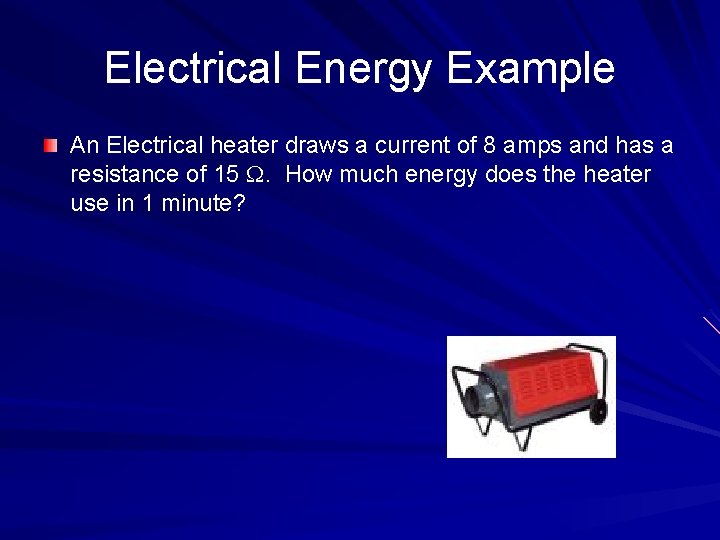 Electrical Energy Example

An Electrical heater draws a current of 8 amps and has a resistance of 15 $\Omega$. How much energy does the heater use in 1 minute?